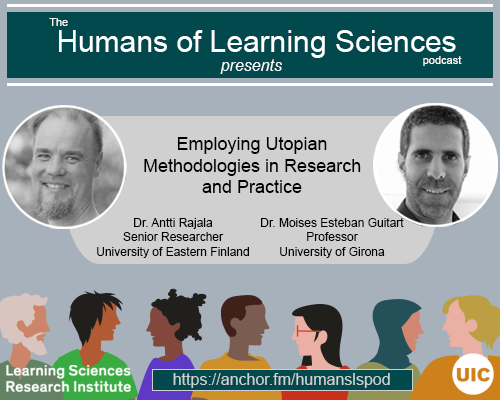 The Humans of Learning Sciences podcast
presents

Employing Utopian Methodologies in Research and Practice

Dr. Antti Rajala
Senior Researcher
University of Eastern Finland

Dr. Moises Esteban Guitart
Professor
University of Girona

Learning Sciences Research Institute

https://anchor.fm/humanslspod

UIC